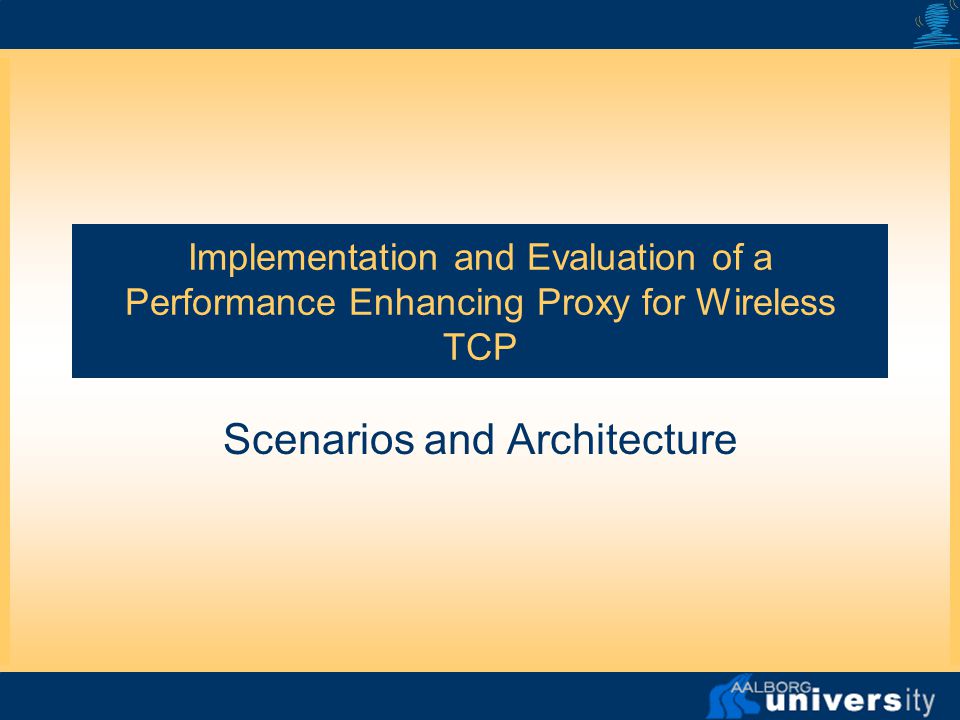 Implementation and Evaluation of a Performance Enhancing Proxy for Wireless TCP

Scenarios and Architecture

AALBORG university